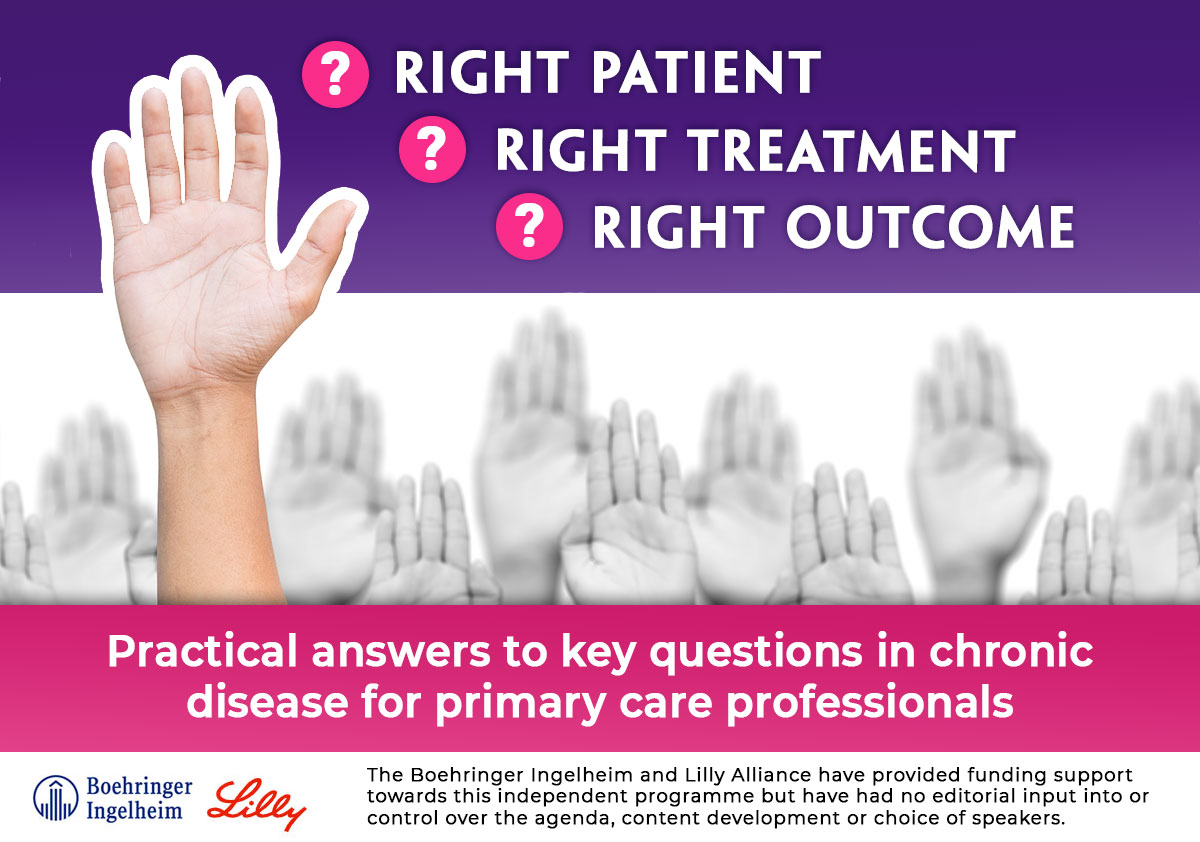 ? RIGHT PATIENT
? RIGHT TREATMENT
? RIGHT OUTCOME

Practical answers to key questions in chronic disease for primary care professionals

Boehringer Ingelheim

Lilly

The Boehringer Ingelheim and Lilly Alliance have provided funding support towards this independent programme but have had no editorial input into or control over the agenda, content development or choice of speakers.